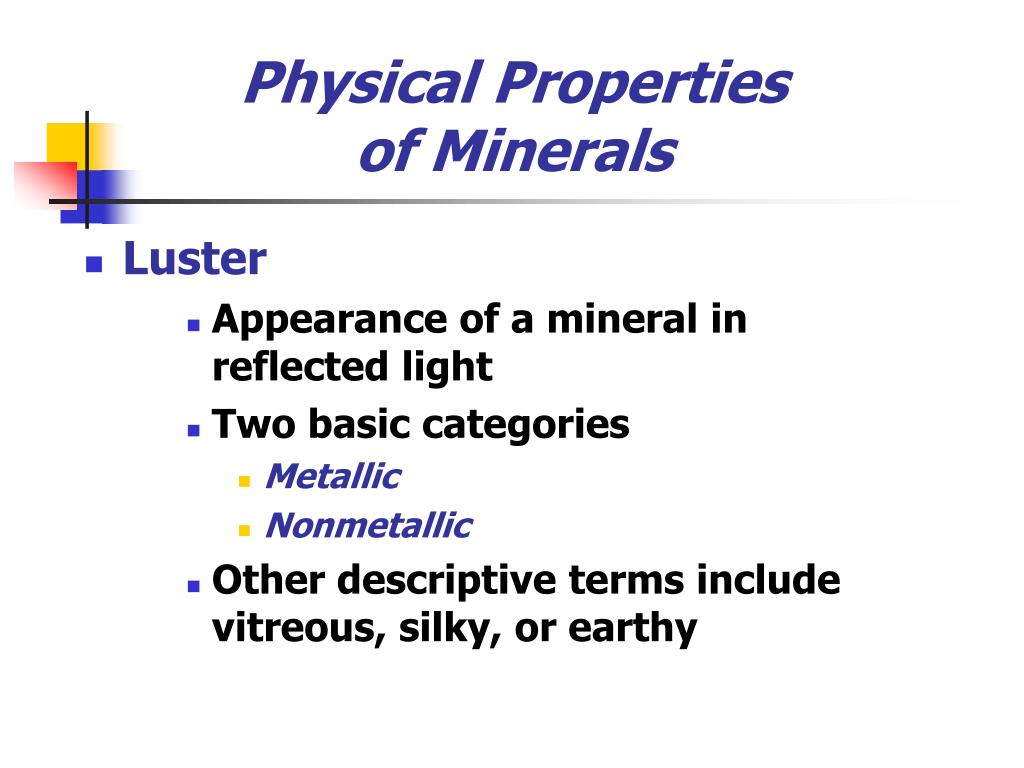 Physical Properties of Minerals

Luster

Appearance of a mineral in reflected light

Two basic categories

Metallic

Nonmetallic

Other descriptive terms include vitreous, silky, or earthy